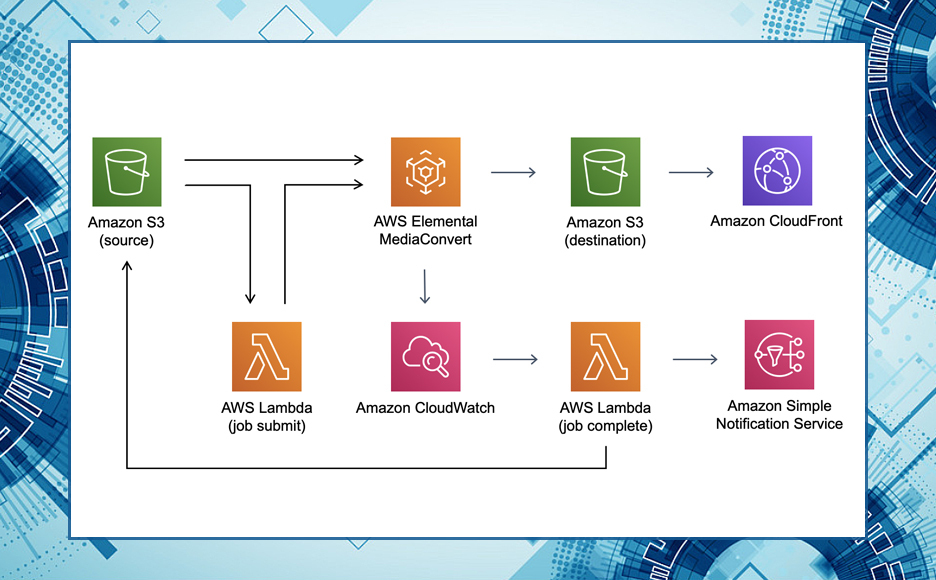 Amazon S3
(source)

AWS Elemental
MediaConvert

Amazon S3
(destination)

Amazon CloudFront

AWS Lambda
(job submit)

Amazon CloudWatch

AWS Lambda
(job complete)

Amazon Simple
Notification Service